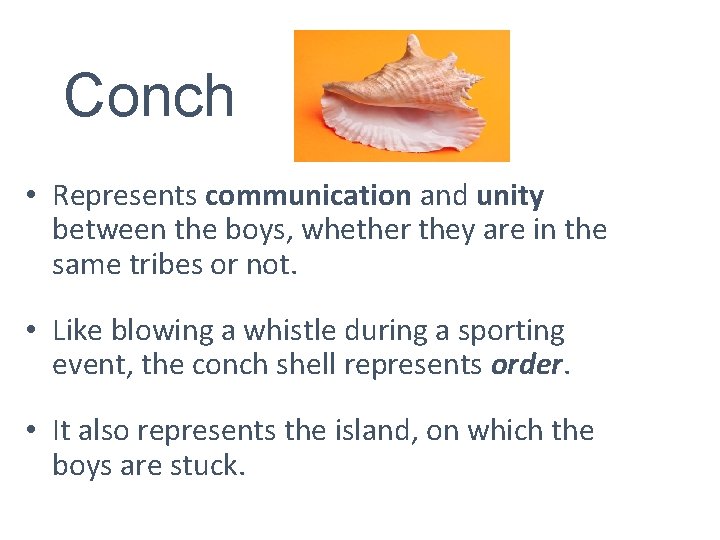 Conch

• Represents communication and unity between the boys, whether they are in the same tribes or not.

• Like blowing a whistle during a sporting event, the conch shell represents order.

• It also represents the island, on which the boys are stuck.